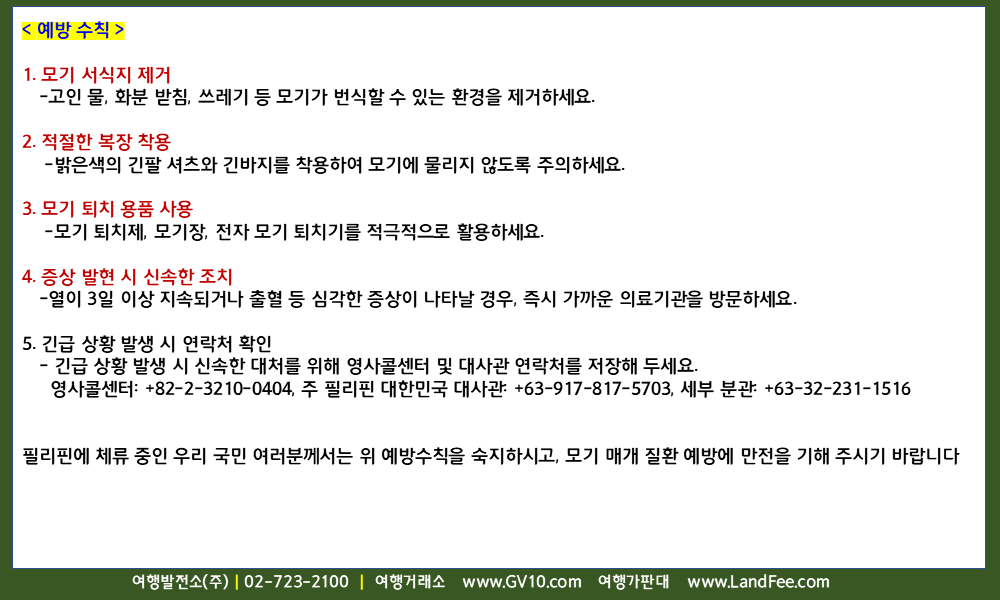 < 예방 수칙 >

1. 모기 서식지 제거
-고인 물, 화분 받침, 쓰레기 등 모기가 번식할 수 있는 환경을 제거하세요.

2. 적절한 복장 착용
-밝은색의 긴팔 셔츠와 긴바지를 착용하여 모기에 물리지 않도록 주의하세요.

3. 모기 퇴치 용품 사용
-모기 퇴치제, 모기장, 전자 모기 퇴치기를 적극적으로 활용하세요.

4. 증상 발현 시 신속한 조치
-열이 3일 이상 지속되거나 출혈 등 심각한 증상이 나타날 경우, 즉시 가까운 의료기관을 방문하세요.

5. 긴급 상황 발생 시 연락처 확인
- 긴급 상황 발생 시 신속한 대처를 위해 영사콜센터 및 대사관 연락처를 저장해 두세요.
영사콜센터: +82-2-3210-0404, 주 필리핀 대한민국 대사관: +63-917-817-5703, 세부 분관: +63-32-231-1516

필리핀에 체류 중인 우리 국민 여러분께서는 위 예방수칙을 숙지하시고, 모기 매개 질환 예방에 만전을 기해 주시기 바랍니다

여행발전소(주) | 02-723-2100 | 여행거래소 www.GV10.com 여행가판대 www.LandFee.com